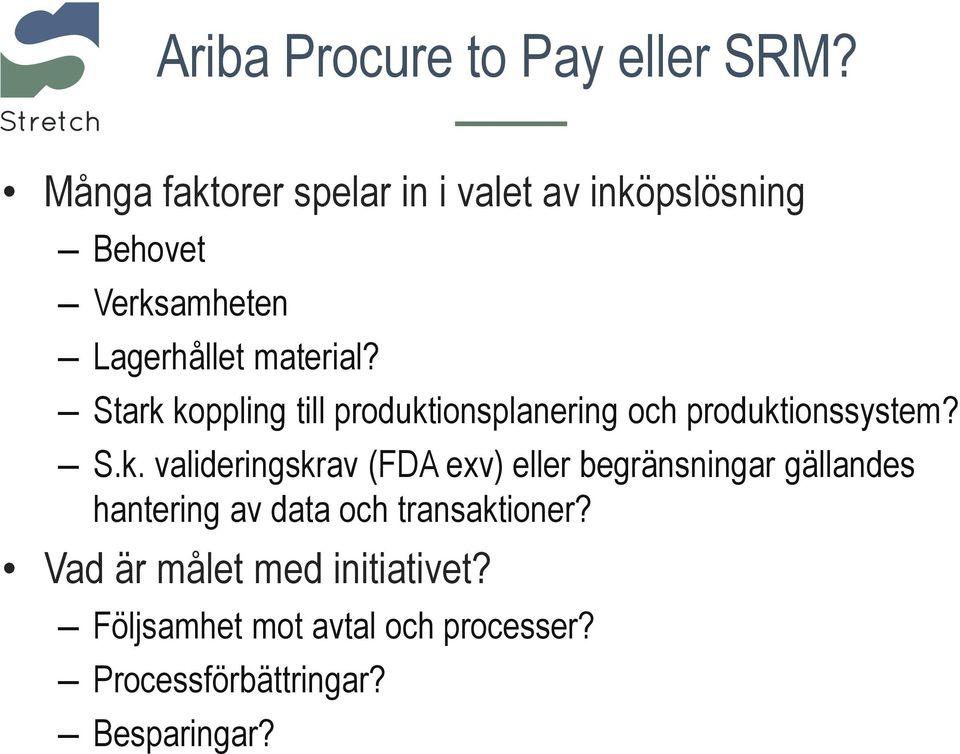 Stretch

Ariba Procure to Pay eller SRM?

• Många faktorer spelar in i valet av inköpslösning
– Behovet
– Verksamheten
– Lagerhållet material?
– Stark koppling till produktionsplanering och produktionssystem?
– S.k. valideringskrav (FDA exv) eller begränsningar gällandes hantering av data och transaktioner?

• Vad är målet med initiativet?
– Följsamhet mot avtal och processer?
– Processförbättringar?
– Besparingar?